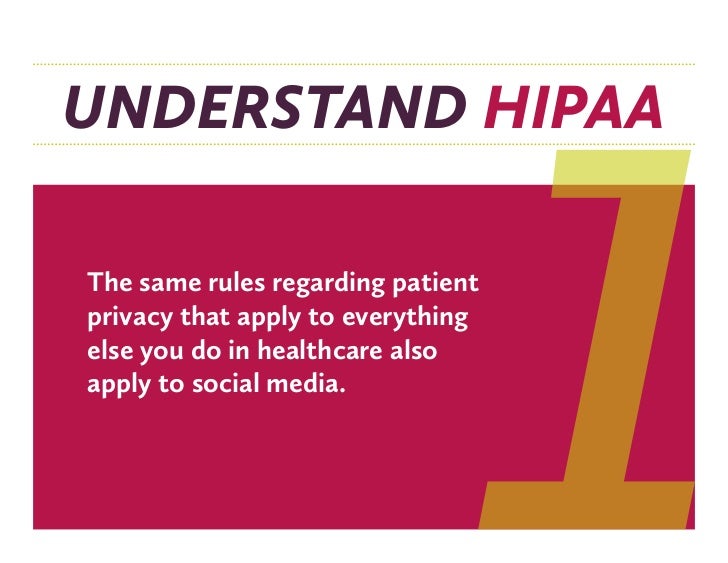 UNDERSTAND HIPAA

The same rules regarding patient privacy that apply to everything else you do in healthcare also apply to social media.

1